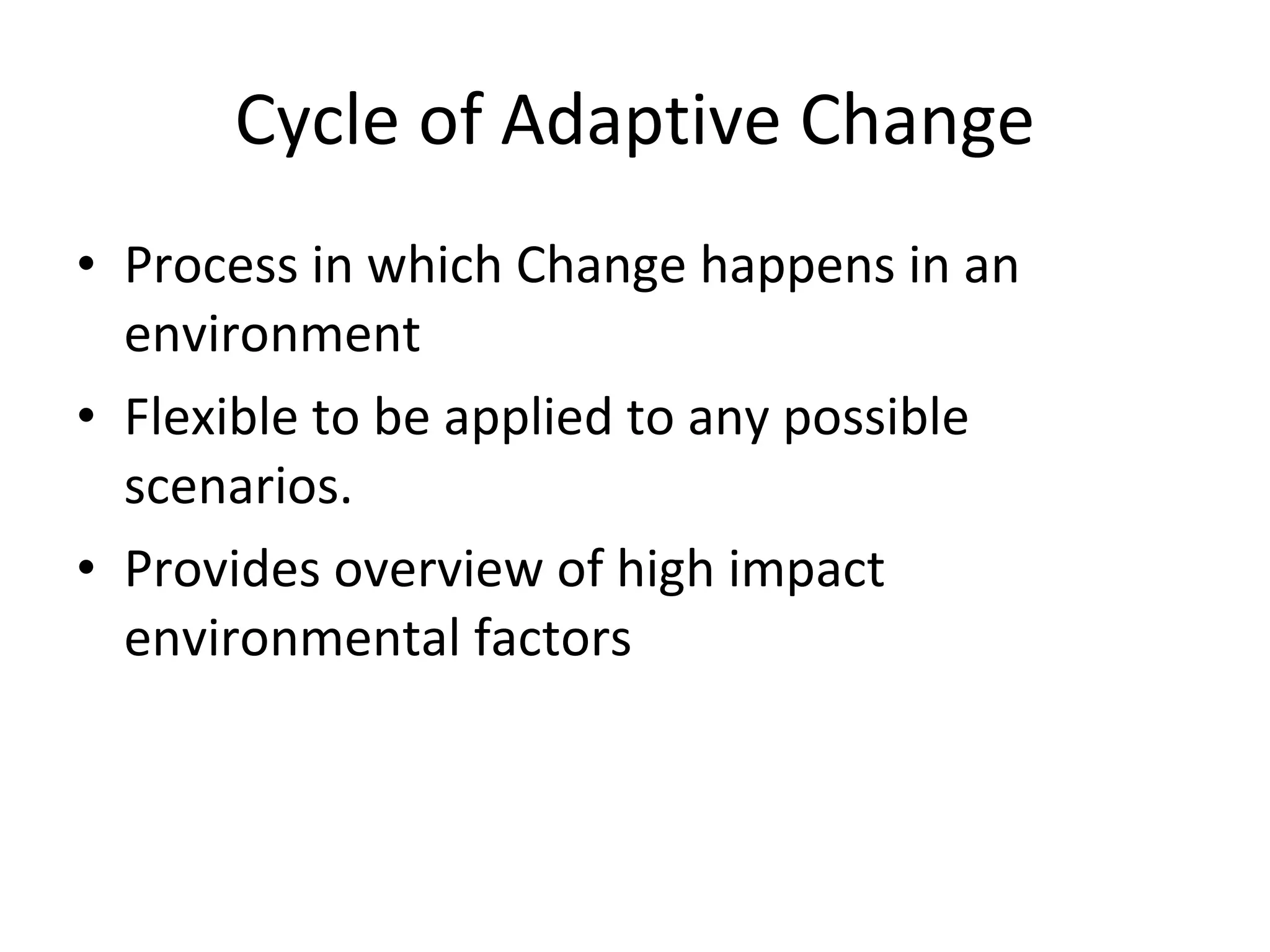 Cycle of Adaptive Change

• Process in which Change happens in an environment
• Flexible to be applied to any possible scenarios.
• Provides overview of high impact environmental factors